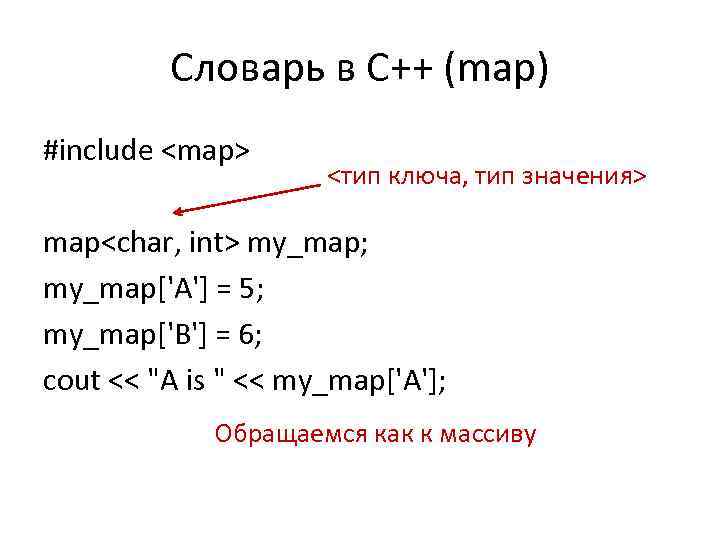 Словарь в C++ (map)

#include <map>

<тип ключа, тип значения>

map<char, int> my_map;
my_map['A'] = 5;
my_map['B'] = 6;
cout << "A is " << my_map['A'];

Обращаемся как к массиву